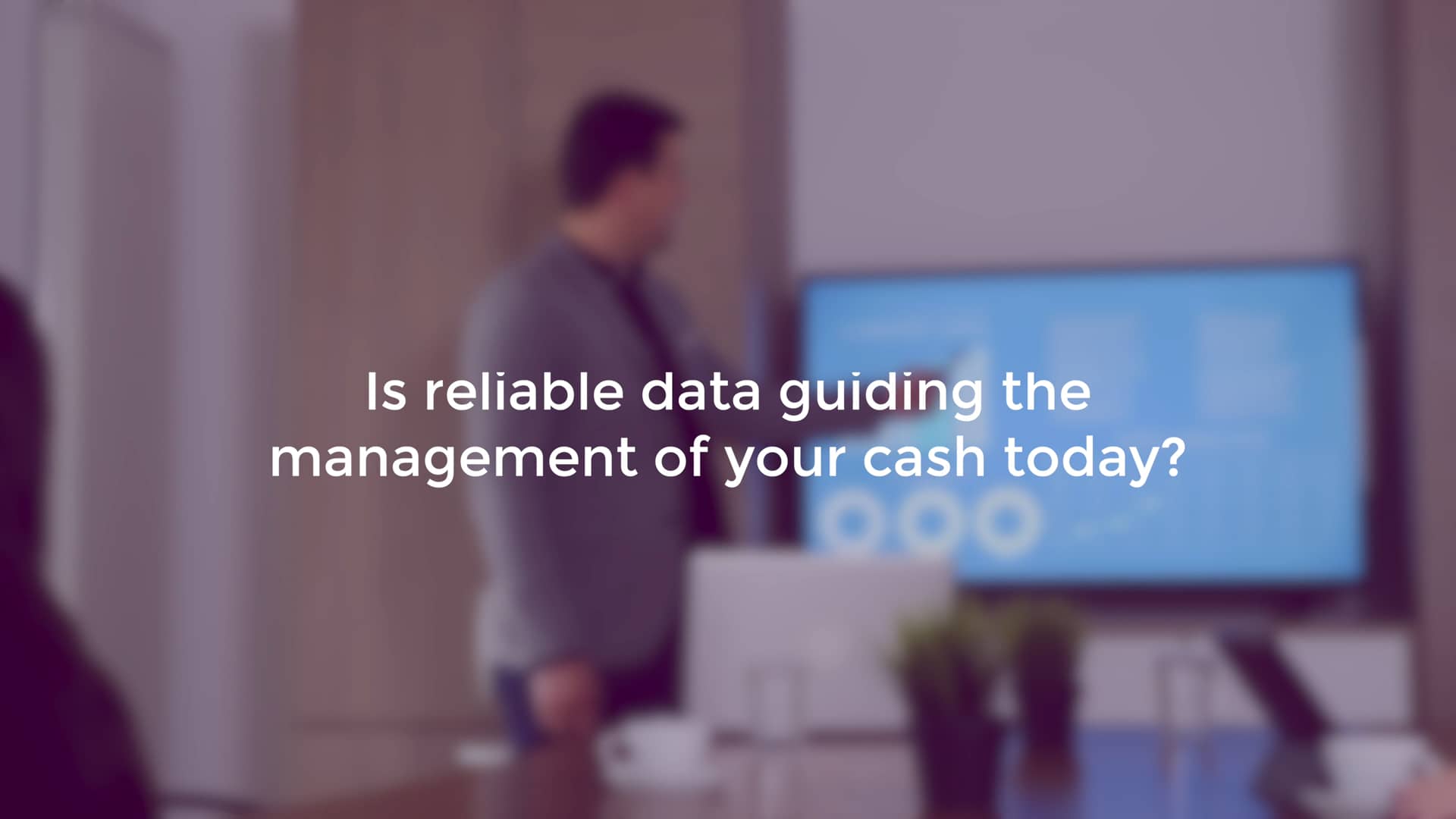 Is reliable data guiding the management of your cash today?